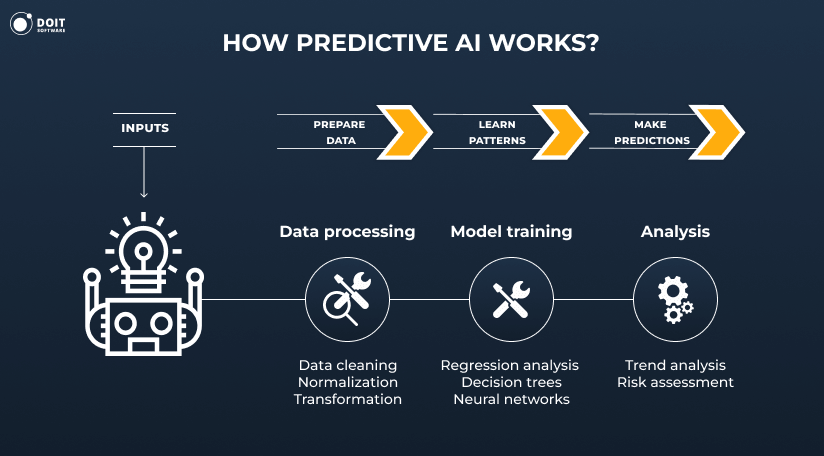 DOIT SOFTWARE

HOW PREDICTIVE AI WORKS?

INPUTS

PREPARE DATA

LEARN PATTERNS

MAKE PREDICTIONS

Data processing

Data cleaning
Normalization
Transformation

Model training

Regression analysis
Decision trees
Neural networks

Analysis

Trend analysis
Risk assessment